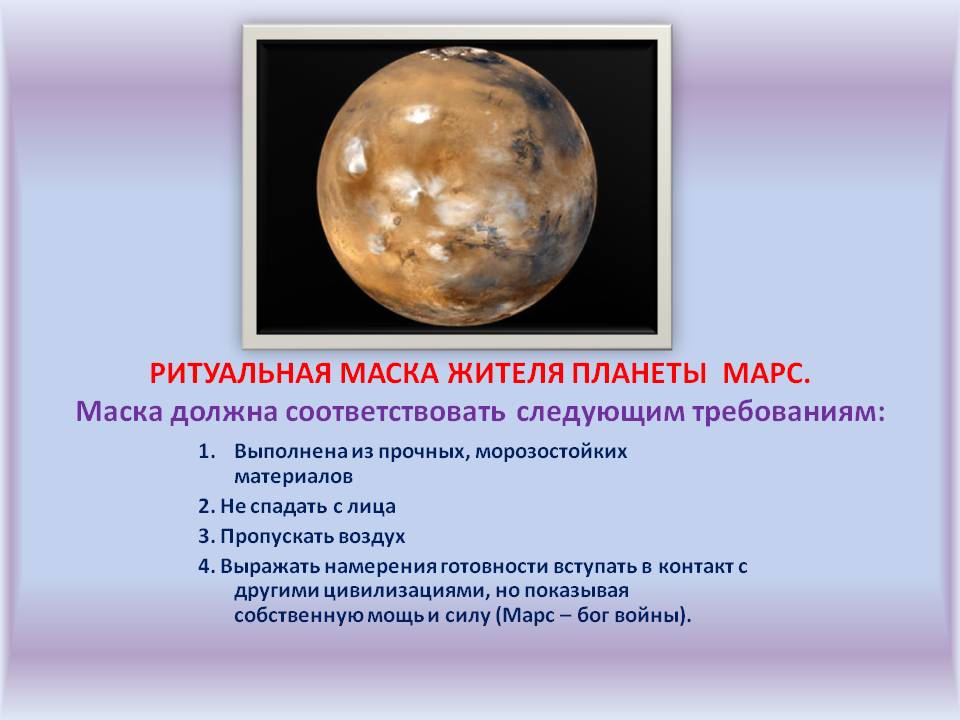 РИТУАЛЬНАЯ МАСКА ЖИТЕЛЯ ПЛАНЕТЫ МАРС.
Маска должна соответствовать следующим требованиям:

1. Выполнена из прочных, морозостойких материалов
2. Не спадать с лица
3. Пропускать воздух
4. Выражать намерения готовности вступать в контакт с другими цивилизациями, но показывая собственную мощь и силу (Марс – бог войны).